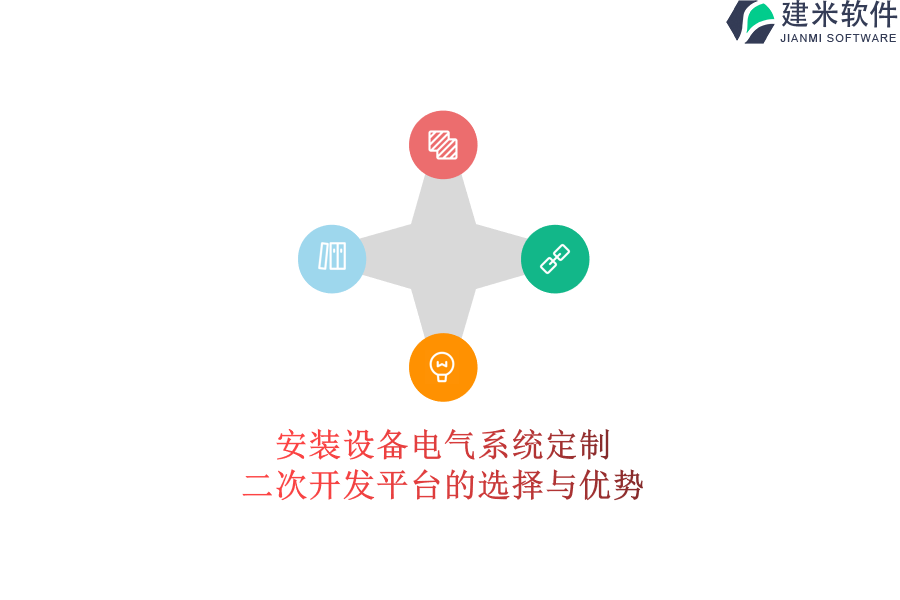 建米软件
JIANMI SOFTWARE

安装设备电气系统定制
二次开发平台的选择与优势